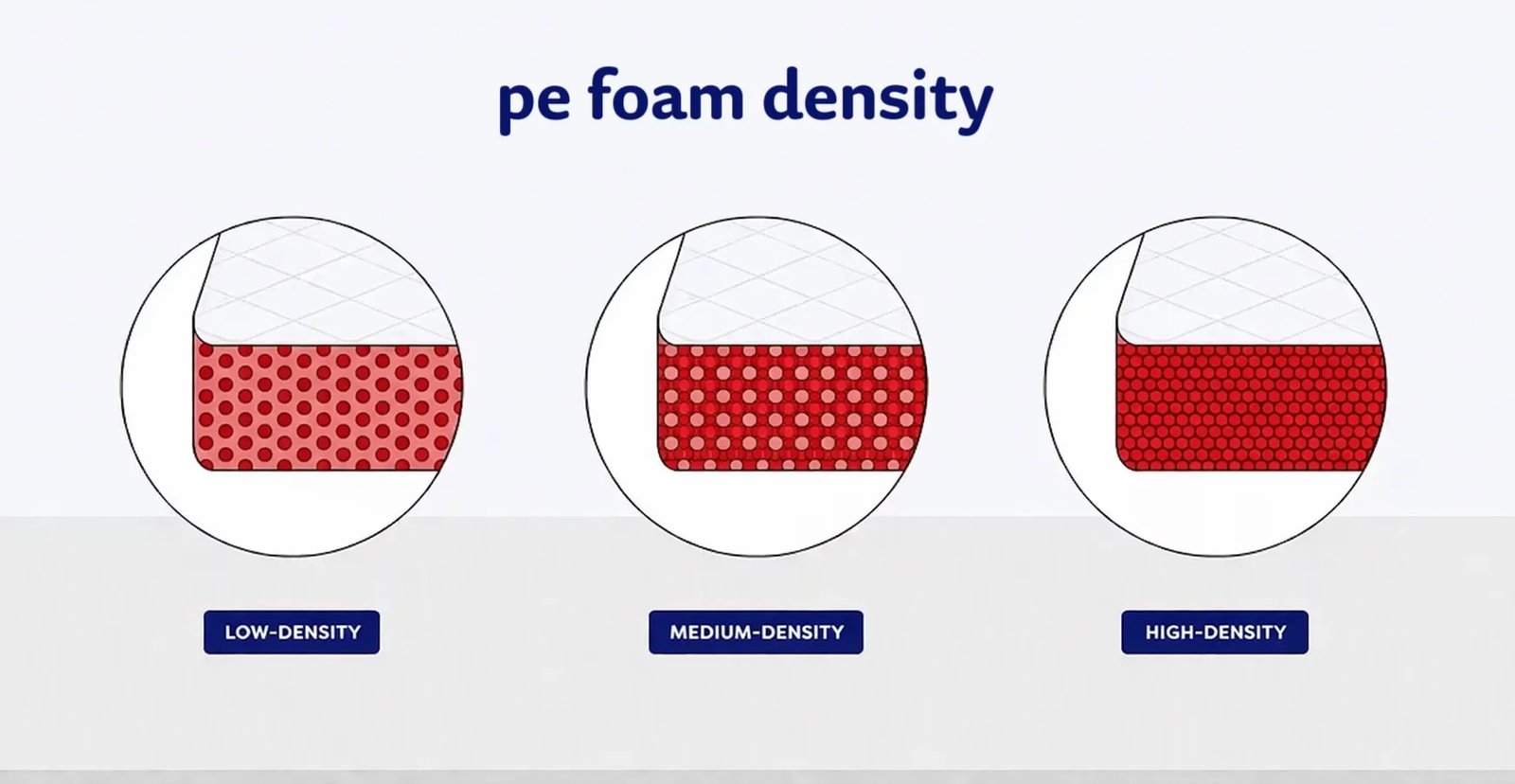 pe foam density

LOW-DENSITY

MEDIUM-DENSITY

HIGH-DENSITY